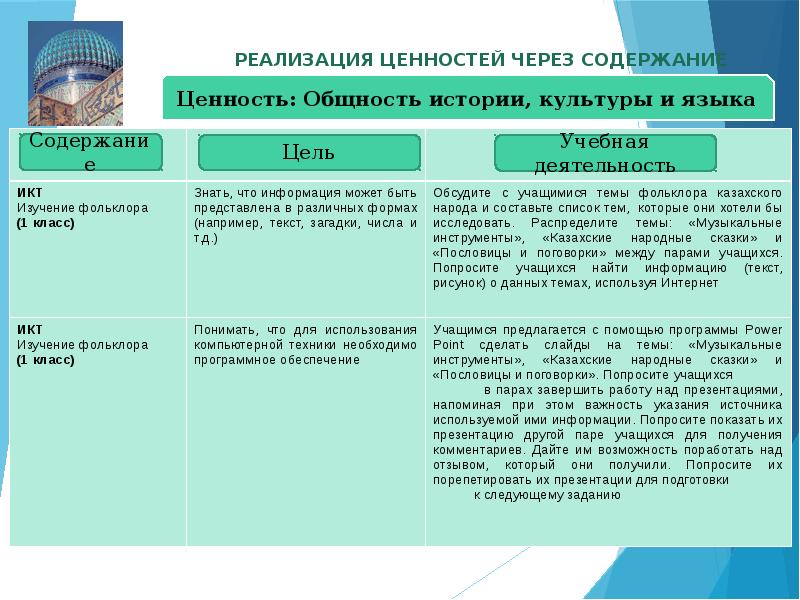 РЕАЛИЗАЦИЯ ЦЕННОСТЕЙ ЧЕРЕЗ СОДЕРЖАНИЕ

Ценность: Общность истории, культуры и языка

| Содержание | Цель | Учебная деятельность |
|---|---|---|
| **ИКТ** Изучение фольклора **(1 класс)** | Знать, что информация может быть представлена в различных формах (например, текст, загадки, числа и т.д.) | Обсудите с учащимися темы фольклора казахского народа и составьте список тем, которые они хотели бы исследовать. Распределите темы: «Музыкальные инструменты», «Казахские народные сказки» и «Пословицы и поговорки» между парами учащихся. Попросите учащихся найти информацию (текст, рисунок) о данных темах, используя Интернет |
| **ИКТ** Изучение фольклора **(1 класс)** | Понимать, что для использования компьютерной техники необходимо программное обеспечение | Учащимся предлагается с помощью программы Power Point сделать слайды на темы: «Музыкальные инструменты», «Казахские народные сказки» и «Пословицы и поговорки». Попросите учащихся в парах завершить работу над презентациями, напоминая при этом важность указания источника используемой ими информации. Попросите показать их презентацию другой паре учащихся для получения комментариев. Дайте им возможность поработать над отзывом, который они получили. Попросите их порепетировать их презентации для подготовки к следующему заданию |